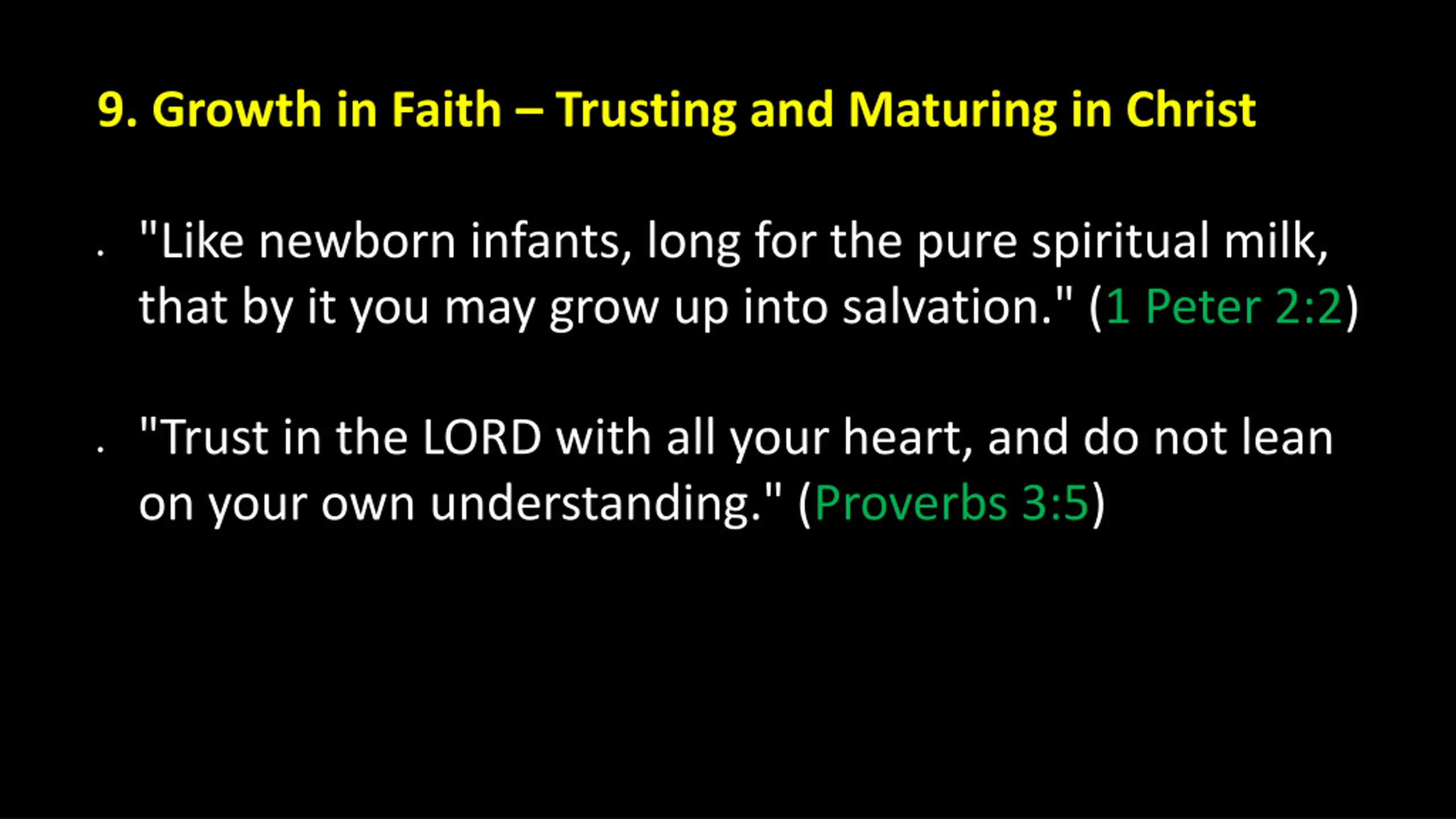 9. Growth in Faith – Trusting and Maturing in Christ

. "Like newborn infants, long for the pure spiritual milk, that by it you may grow up into salvation." (1 Peter 2:2)

. "Trust in the LORD with all your heart, and do not lean on your own understanding." (Proverbs 3:5)